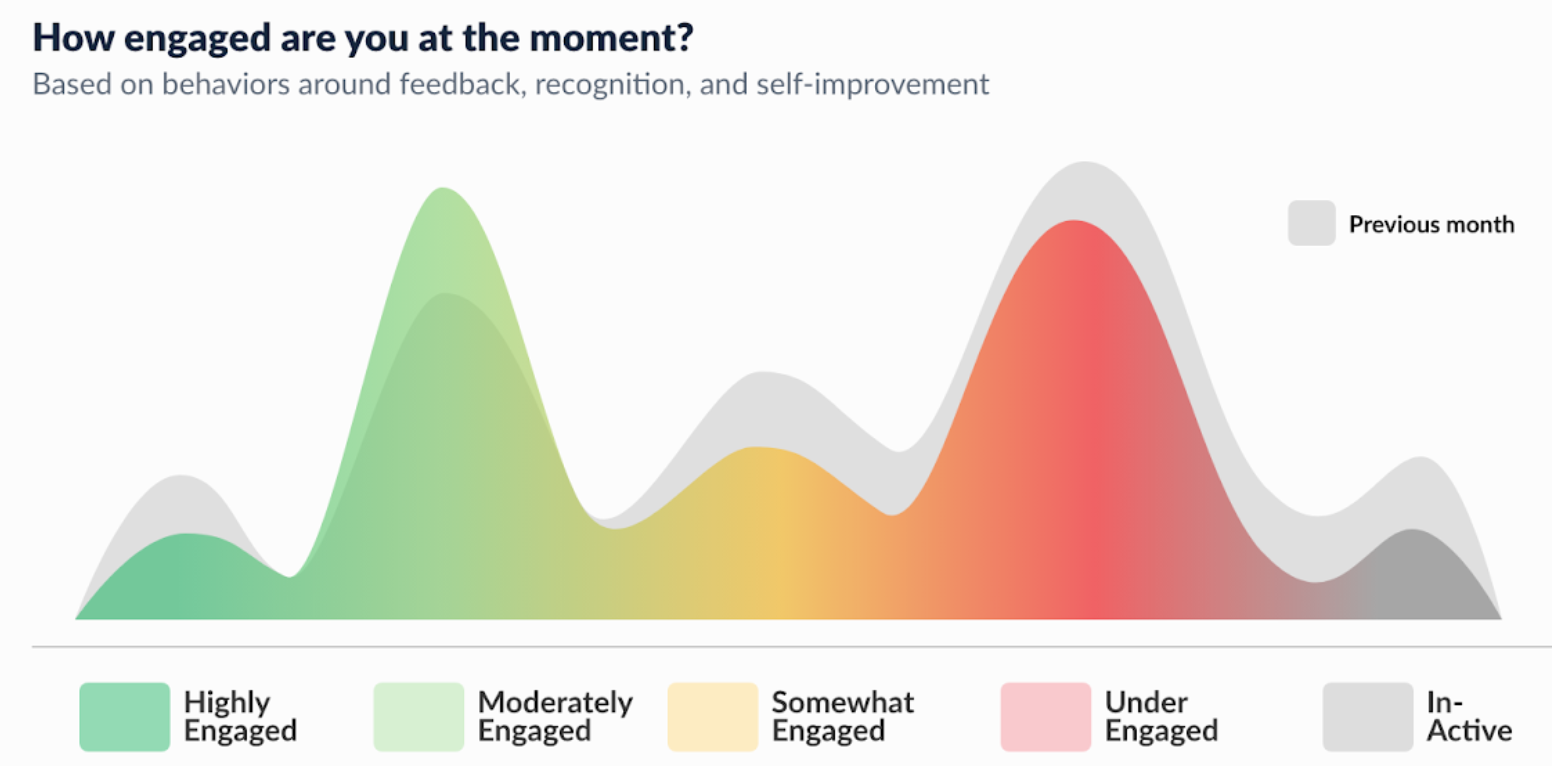 How engaged are you at the moment?
Based on behaviors around feedback, recognition, and self-improvement

Previous month

Highly Engaged

Moderately Engaged

Somewhat Engaged

Under Engaged

In-Active